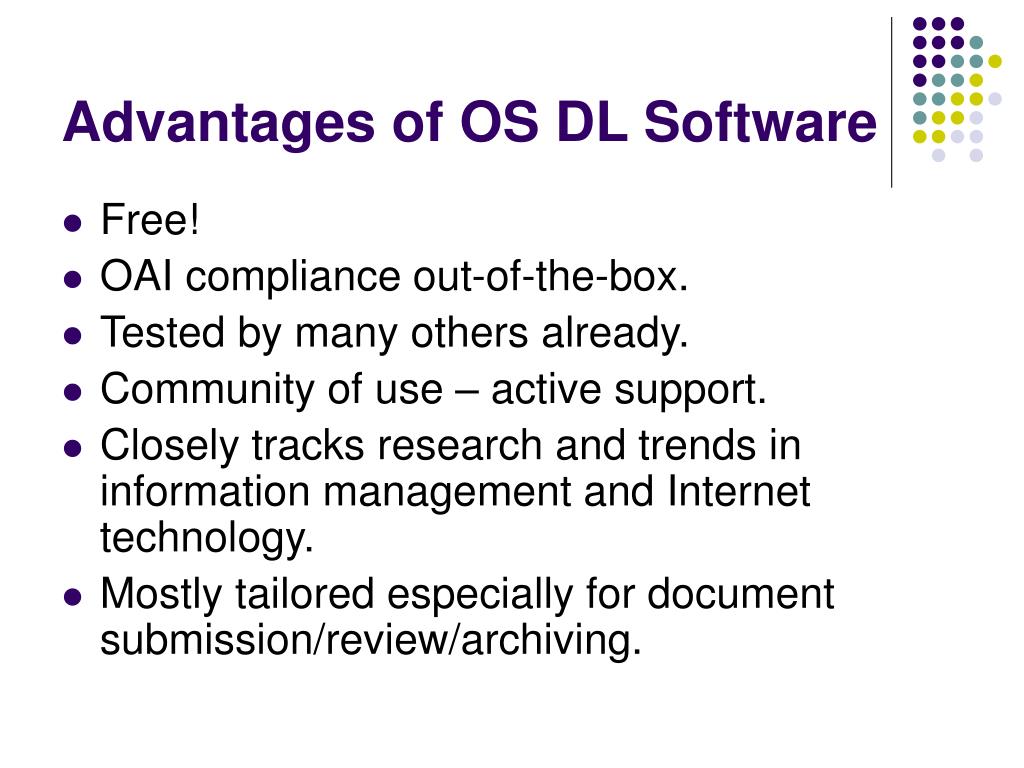 Advantages of OS DL Software

- Free!
- OAI compliance out-of-the-box.
- Tested by many others already.
- Community of use – active support.
- Closely tracks research and trends in information management and Internet technology.
- Mostly tailored especially for document submission/review/archiving.